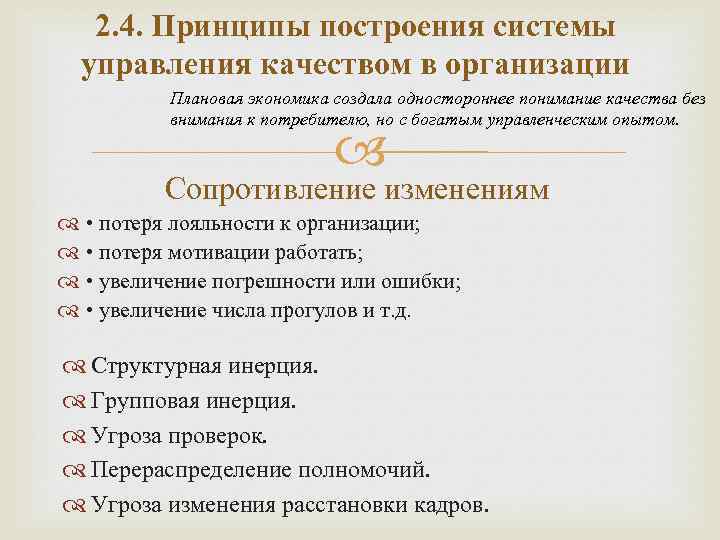 2.4. Принципы построения системы управления качеством в организации

Плановая экономика создала одностороннее понимание качества без внимания к потребителю, но с богатым управленческим опытом.

Сопротивление изменениям

• потеря лояльности к организации;
• потеря мотивации работать;
• увеличение погрешности или ошибки;
• увеличение числа прогулов и т.д.

Структурная инерция.
Групповая инерция.
Угроза проверок.
Перераспределение полномочий.
Угроза изменения расстановки кадров.